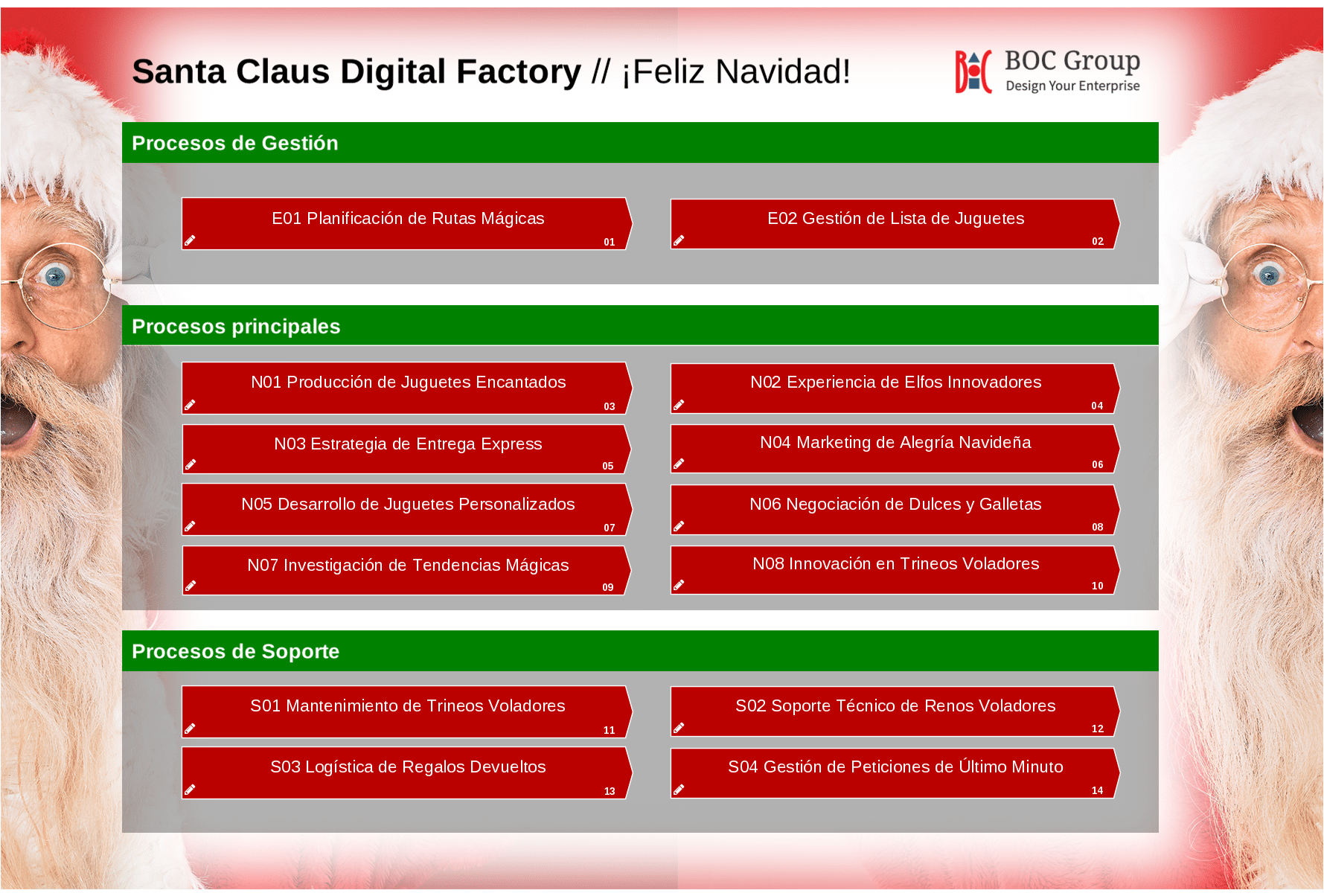 Santa Claus Digital Factory // ¡Feliz Navidad!

BOC Group
Design Your Enterprise

Procesos de Gestión

E01 Planificación de Rutas Mágicas
01

E02 Gestión de Lista de Juguetes
02

Procesos principales

N01 Producción de Juguetes Encantados
03

N02 Experiencia de Elfos Innovadores
04

N03 Estrategia de Entrega Express
05

N04 Marketing de Alegría Navideña
06

N05 Desarrollo de Juguetes Personalizados
07

N06 Negociación de Dulces y Galletas
08

N07 Investigación de Tendencias Mágicas
09

N08 Innovación en Trineos Voladores
10

Procesos de Soporte

S01 Mantenimiento de Trineos Voladores
11

S02 Soporte Técnico de Renos Voladores
12

S03 Logística de Regalos Devueltos
13

S04 Gestión de Peticiones de Último Minuto
14